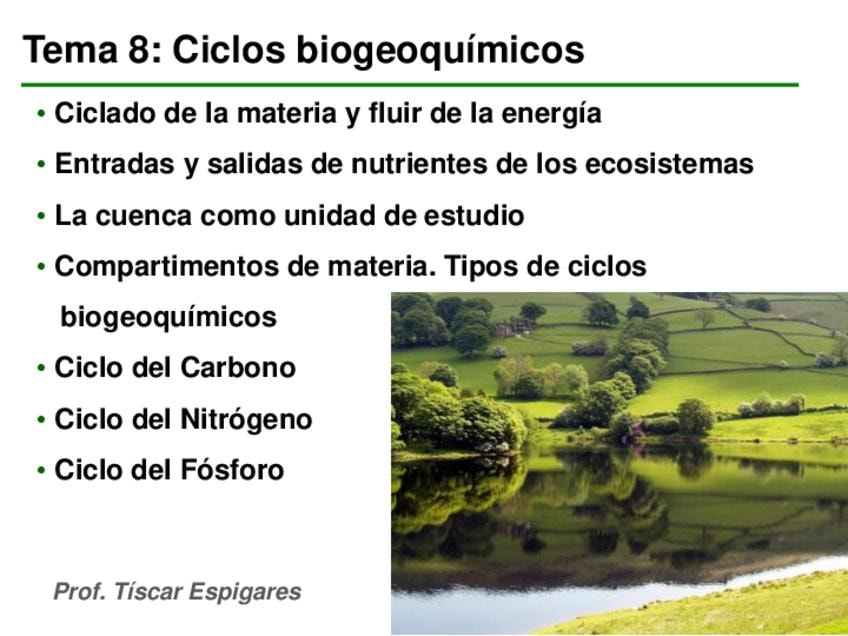 Tema 8: Ciclos biogeoquímicos

• Ciclado de la materia y fluir de la energía
• Entradas y salidas de nutrientes de los ecosistemas
• La cuenca como unidad de estudio
• Compartimentos de materia. Tipos de ciclos biogeoquímicos
• Ciclo del Carbono
• Ciclo del Nitrógeno
• Ciclo del Fósforo

Prof. Tíscar Espigares